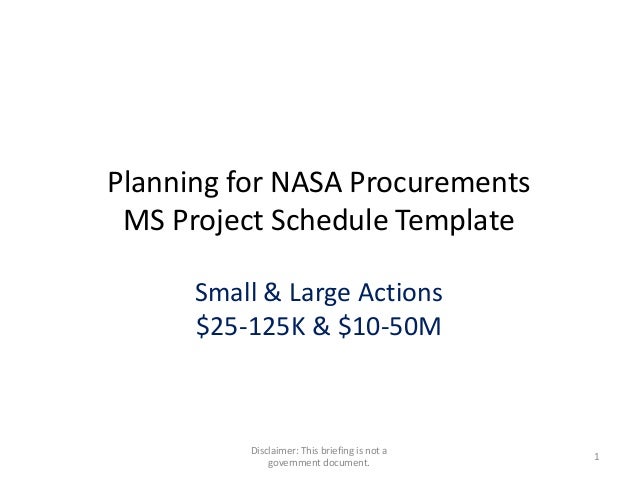 Planning for NASA Procurements
MS Project Schedule Template

Small & Large Actions
\$25-125K & \$10-50M

Disclaimer: This briefing is not a government document.

1